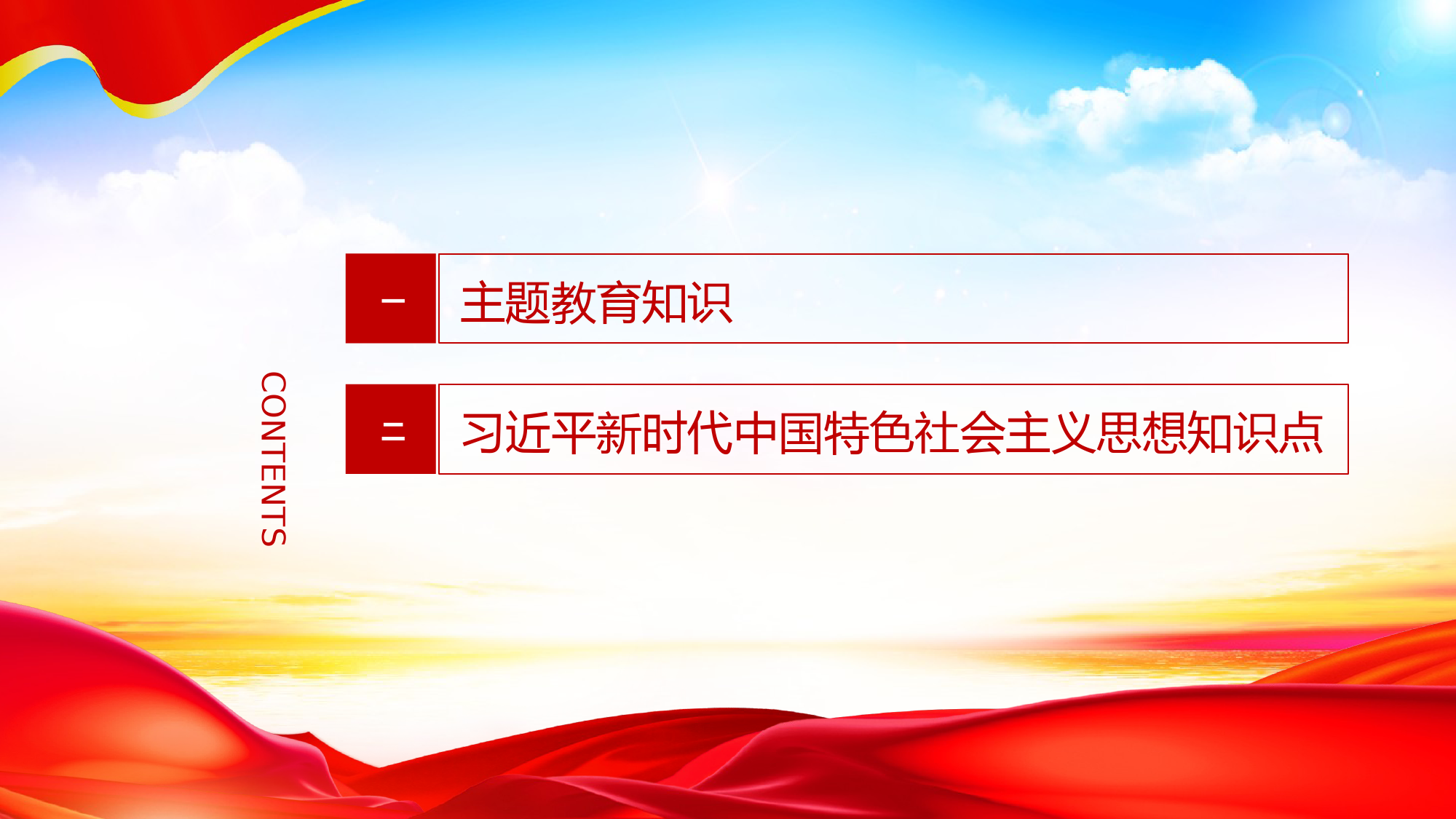 CONTENTS

一 主题教育知识

二 习近平新时代中国特色社会主义思想知识点